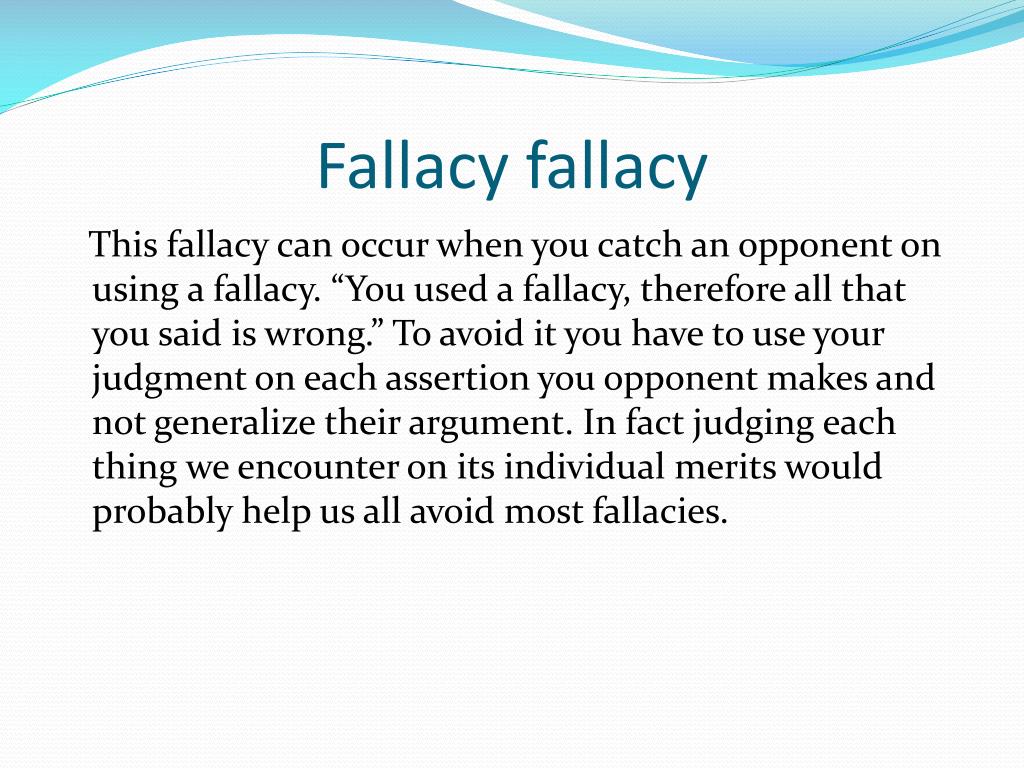 Fallacy fallacy

This fallacy can occur when you catch an opponent on using a fallacy. “You used a fallacy, therefore all that you said is wrong.” To avoid it you have to use your judgment on each assertion you opponent makes and not generalize their argument. In fact judging each thing we encounter on its individual merits would probably help us all avoid most fallacies.